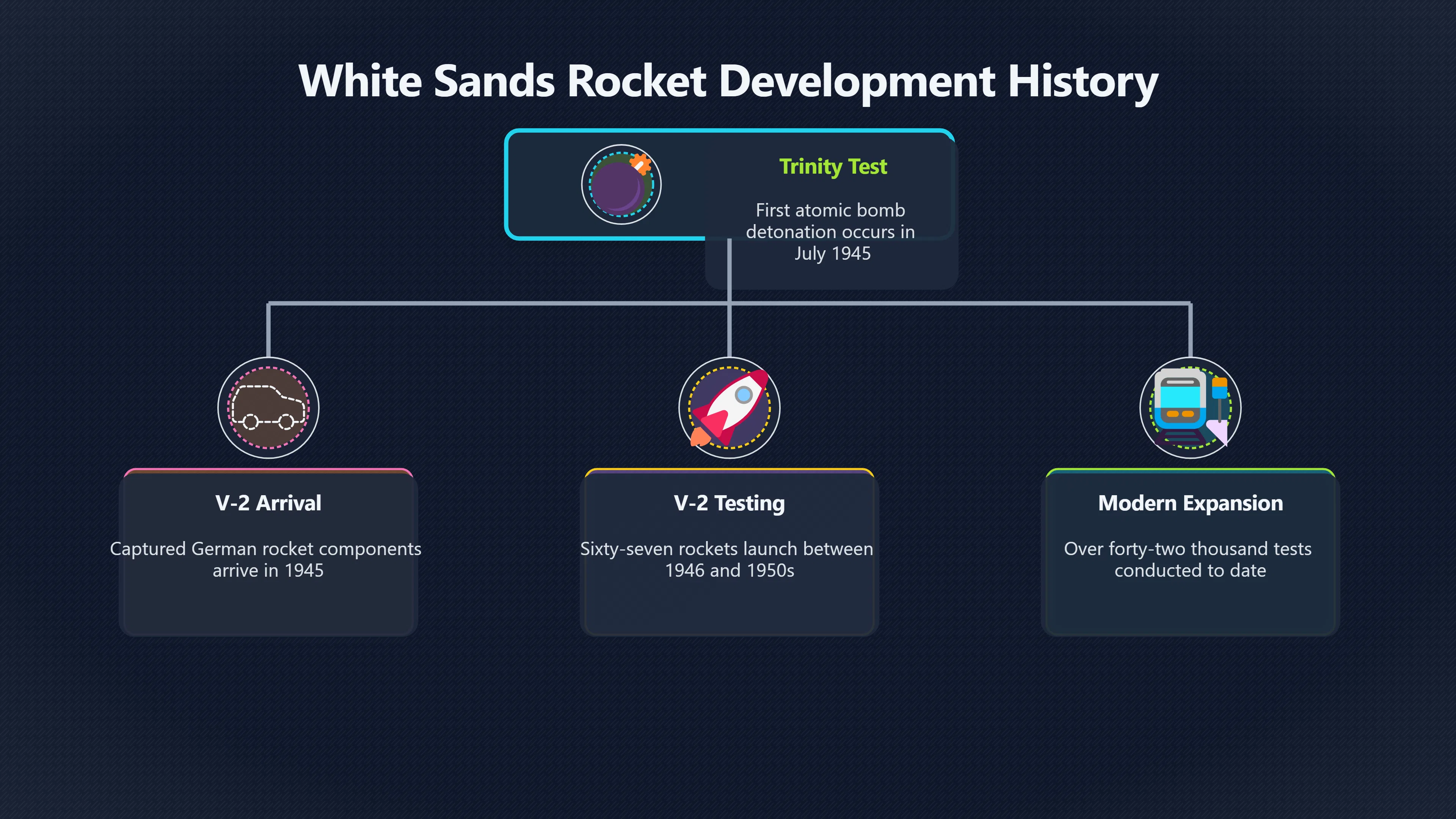 White Sands Rocket Development History

Trinity Test

First atomic bomb detonation occurs in July 1945

V-2 Arrival

Captured German rocket components arrive in 1945

V-2 Testing

Sixty-seven rockets launch between 1946 and 1950s

Modern Expansion

Over forty-two thousand tests conducted to date